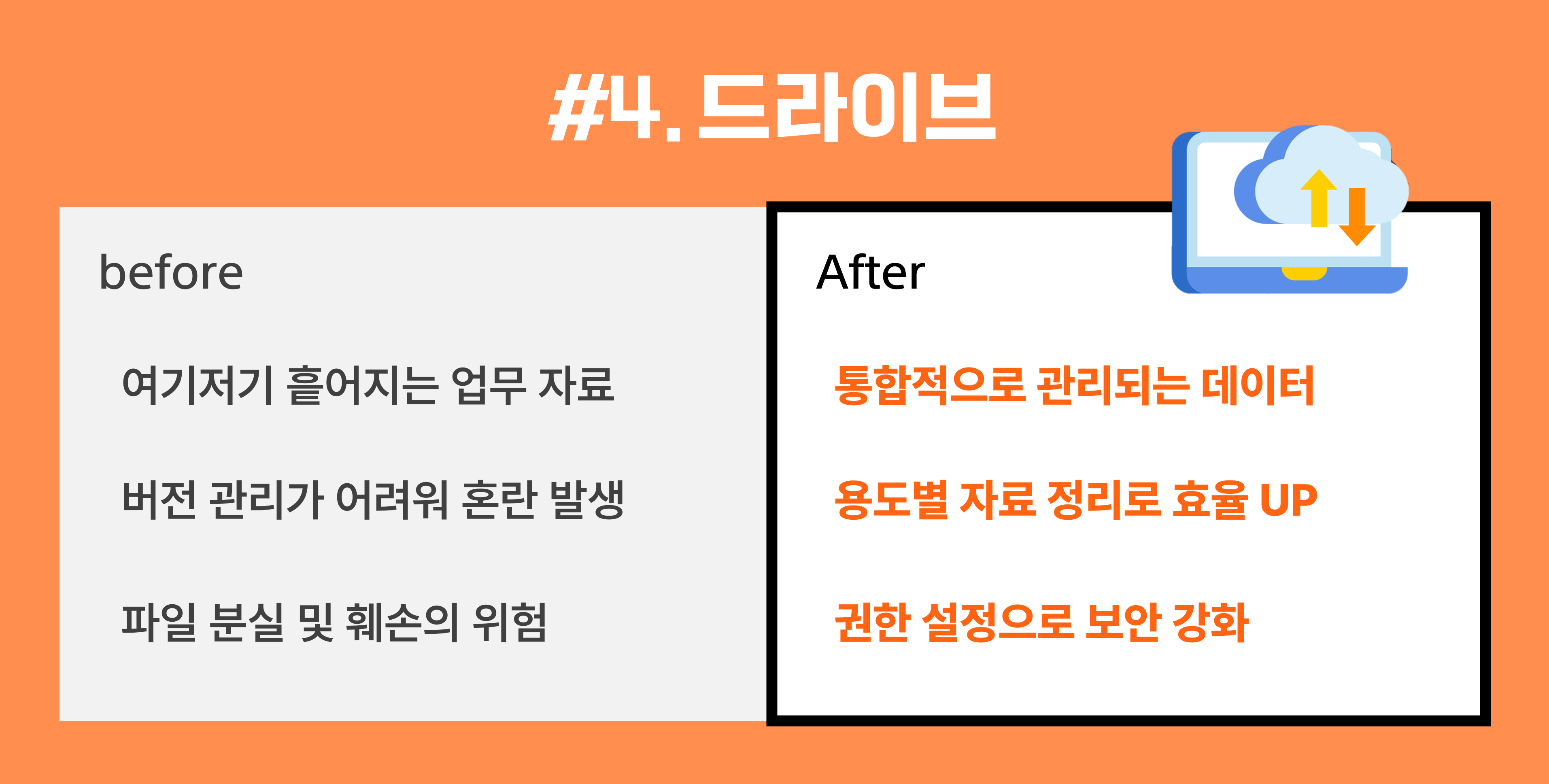 #4. 드라이브

before

여기저기 흩어지는 업무 자료

버전 관리가 어려워 혼란 발생

파일 분실 및 훼손의 위험

After

통합적으로 관리되는 데이터

용도별 자료 정리로 효율 UP

권한 설정으로 보안 강화